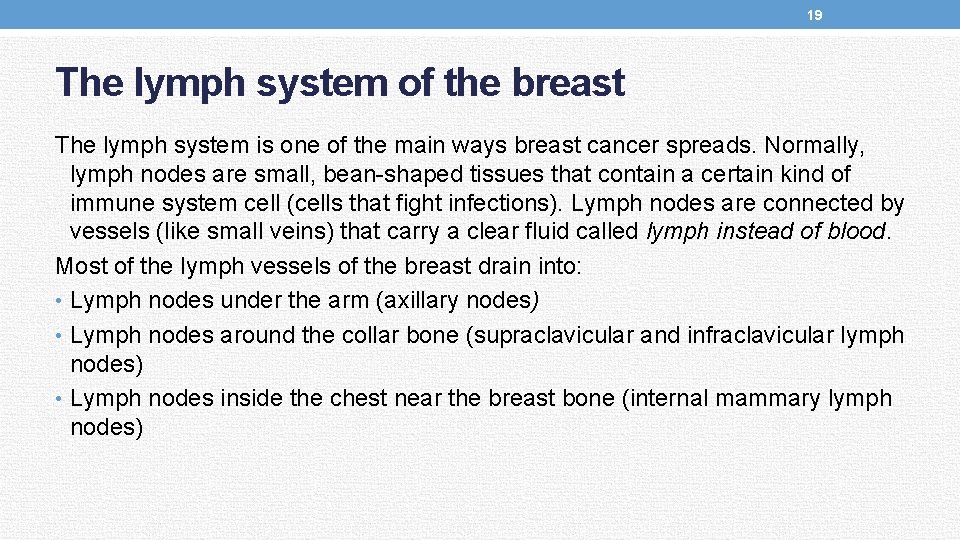 19

The lymph system of the breast

The lymph system is one of the main ways breast cancer spreads. Normally, lymph nodes are small, bean-shaped tissues that contain a certain kind of immune system cell (cells that fight infections). Lymph nodes are connected by vessels (like small veins) that carry a clear fluid called lymph instead of blood.

Most of the lymph vessels of the breast drain into:

• Lymph nodes under the arm (axillary nodes)

• Lymph nodes around the collar bone (supraclavicular and infraclavicular lymph nodes)

• Lymph nodes inside the chest near the breast bone (internal mammary lymph nodes)